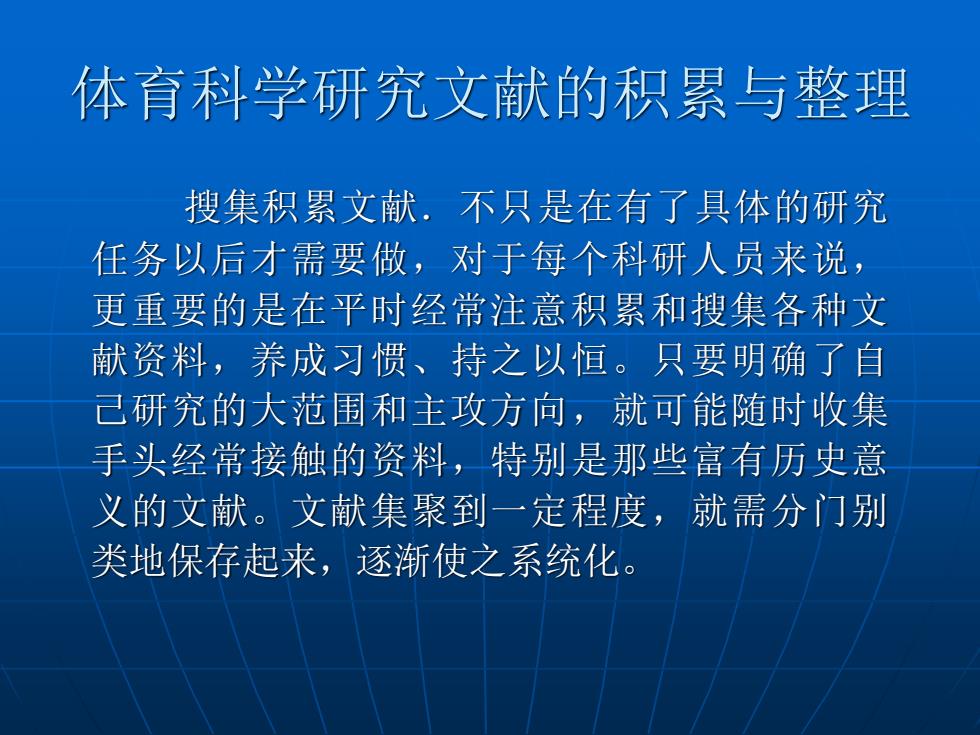 体育科学研究文献的积累与整理

搜集积累文献．不只是在有了具体的研究任务以后才需要做，对于每个科研人员来说，更重要的是在平时经常注意积累和搜集各种文献资料，养成习惯、持之以恒。只要明确了自己研究的大范围和主攻方向，就可能随时收集手头经常接触的资料，特别是那些富有历史意义的文献。文献集聚到一定程度，就需分门别类地保存起来，逐渐使之系统化。